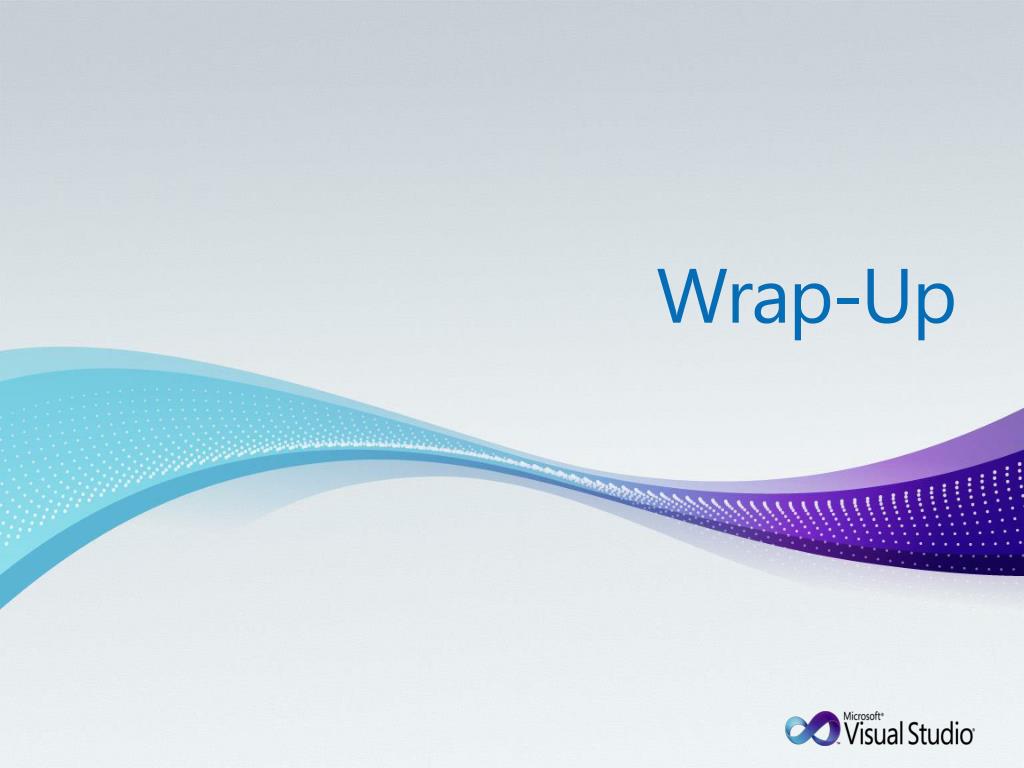 Wrap-Up

Microsoft® Visual Studio®